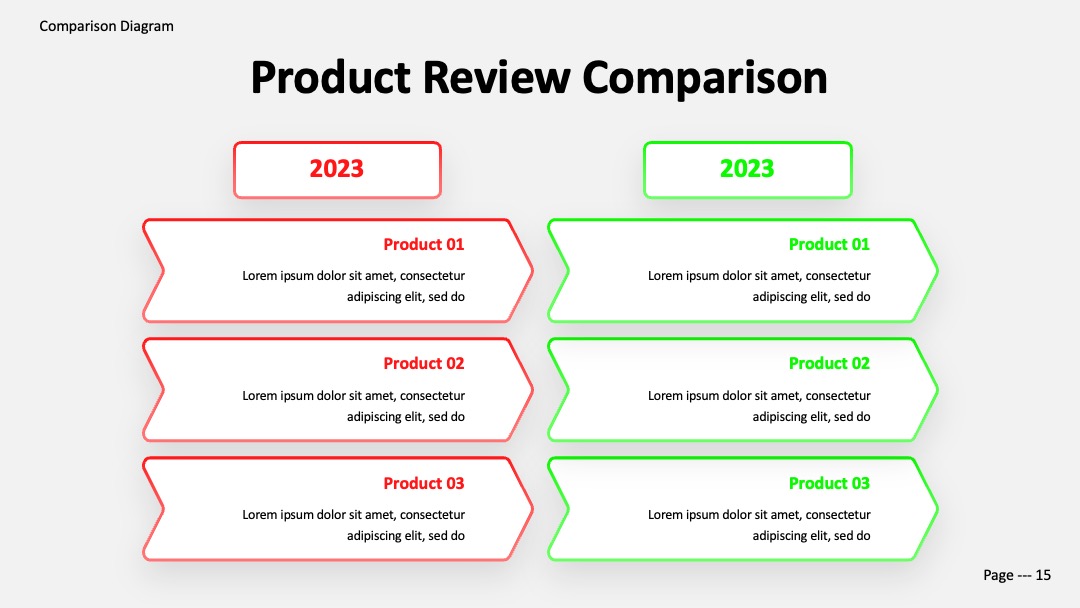 Comparison Diagram

Product Review Comparison

2023

Product 01

Lorem ipsum dolor sit amet, consectetur adipiscing elit, sed do

Product 02

Lorem ipsum dolor sit amet, consectetur adipiscing elit, sed do

Product 03

Lorem ipsum dolor sit amet, consectetur adipiscing elit, sed do

2023

Product 01

Lorem ipsum dolor sit amet, consectetur adipiscing elit, sed do

Product 02

Lorem ipsum dolor sit amet, consectetur adipiscing elit, sed do

Product 03

Lorem ipsum dolor sit amet, consectetur adipiscing elit, sed do

Page --- 15